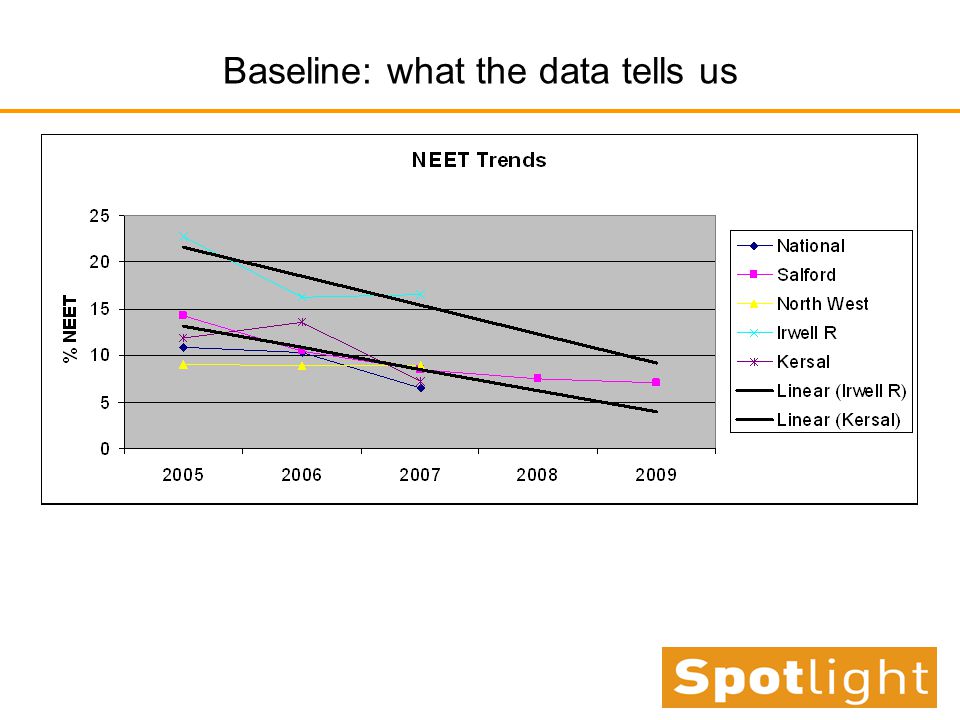 Baseline: what the data tells us

NEET Trends

% NEET

25
20
15
10
5
0

2005
2006
2007
2008
2009

National
Salford
North West
Irwell R
Kersal
Linear (Irwell R)
Linear (Kersal)

Spotlight